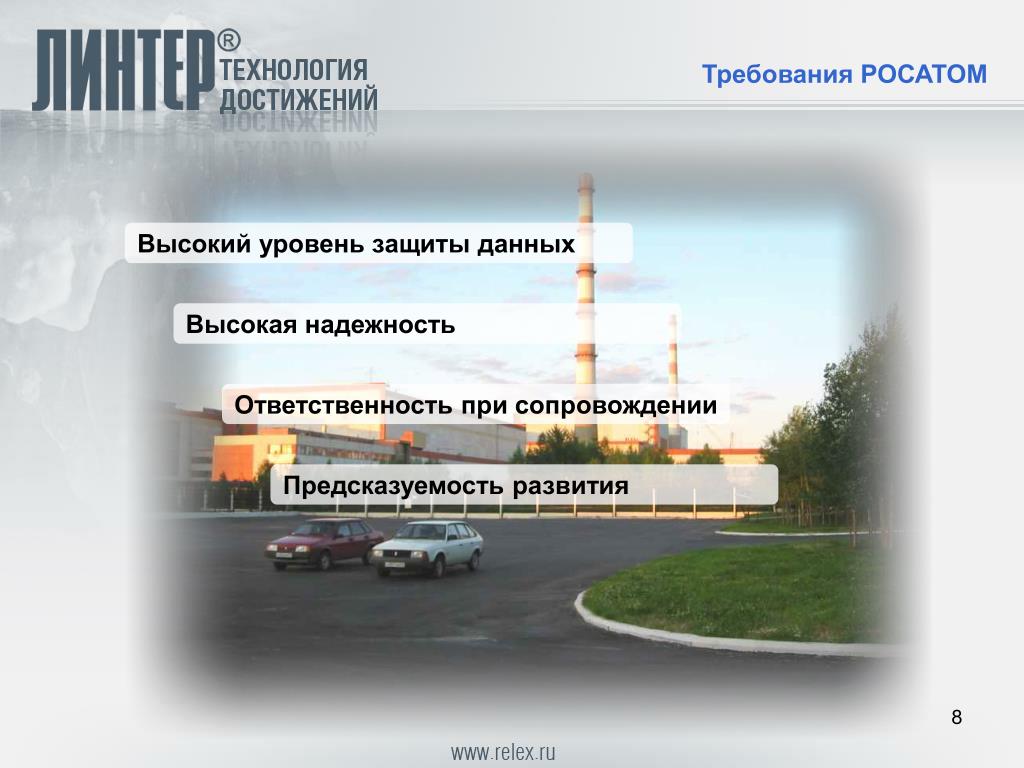 ЛИНТЕР® ТЕХНОЛОГИЯ ДОСТИЖЕНИЙ

Требования РОСАТОМ

Высокий уровень защиты данных

Высокая надежность

Ответственность при сопровождении

Предсказуемость развития

8

www.relex.ru